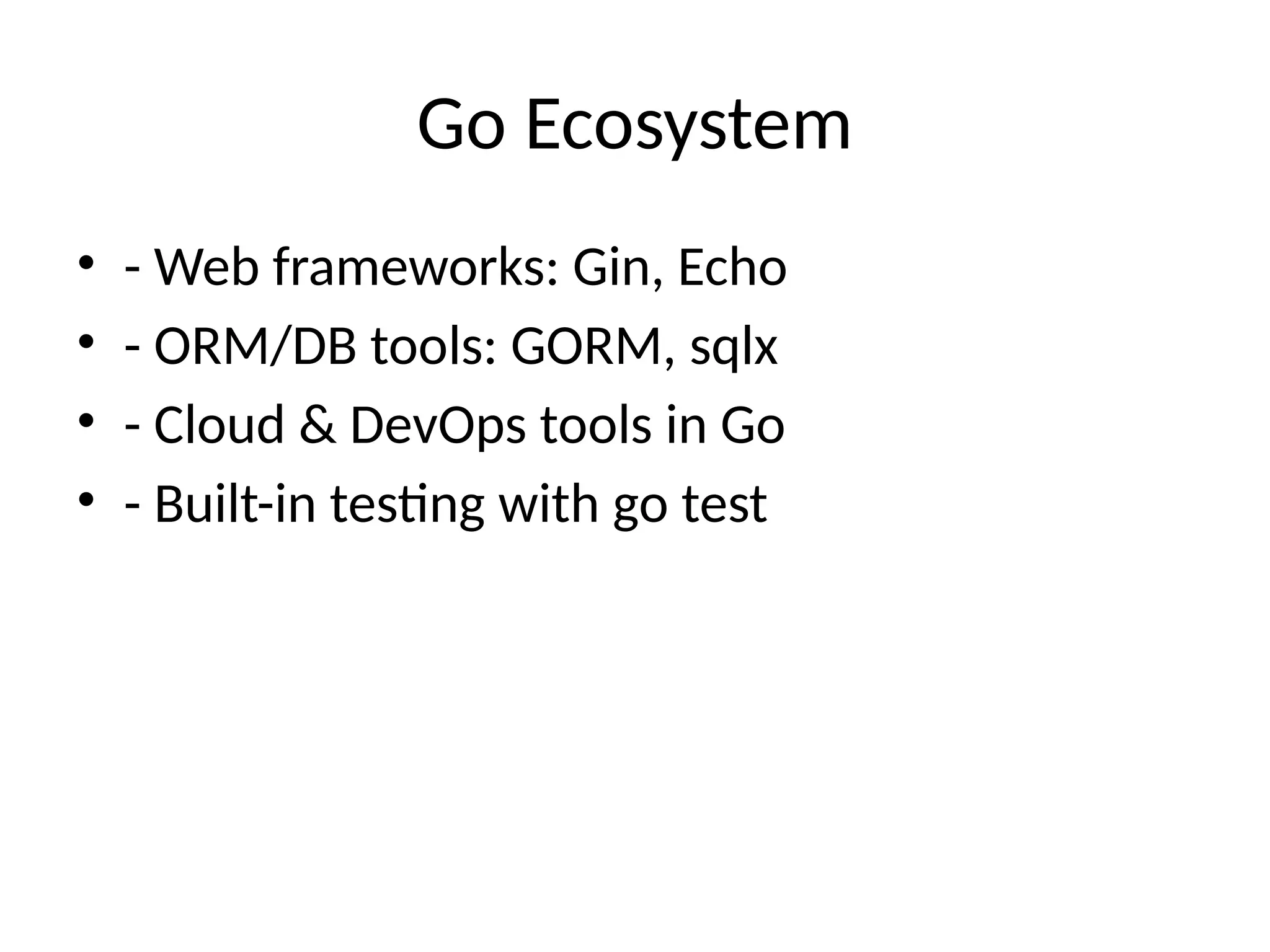 Go Ecosystem

• - Web frameworks: Gin, Echo
• - ORM/DB tools: GORM, sqlx
• - Cloud & DevOps tools in Go
• - Built-in testing with go test